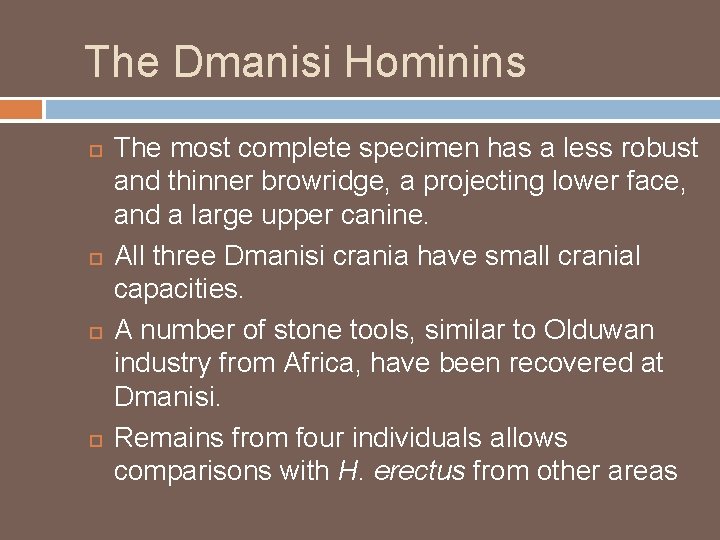 The Dmanisi Hominins

The most complete specimen has a less robust and thinner browridge, a projecting lower face, and a large upper canine.

All three Dmanisi crania have small cranial capacities.

A number of stone tools, similar to Olduwan industry from Africa, have been recovered at Dmanisi.

Remains from four individuals allows comparisons with H. erectus from other areas